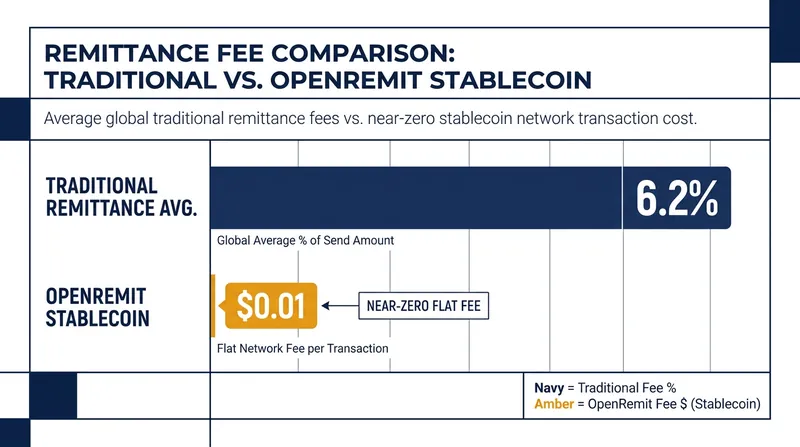 REMITTANCE FEE COMPARISON: TRADITIONAL VS. OPENREMIT STABLECOIN

Average global traditional remittance fees vs. near-zero stablecoin network transaction cost.

TRADITIONAL REMITTANCE AVG.

6.2%

Global Average % of Send Amount

OPENREMIT STABLECOIN

$0.01

NEAR-ZERO FLAT FEE

Flat Network Fee per Transaction

Navy = Traditional Fee %
Amber = OpenRemit Fee $ (Stablecoin)